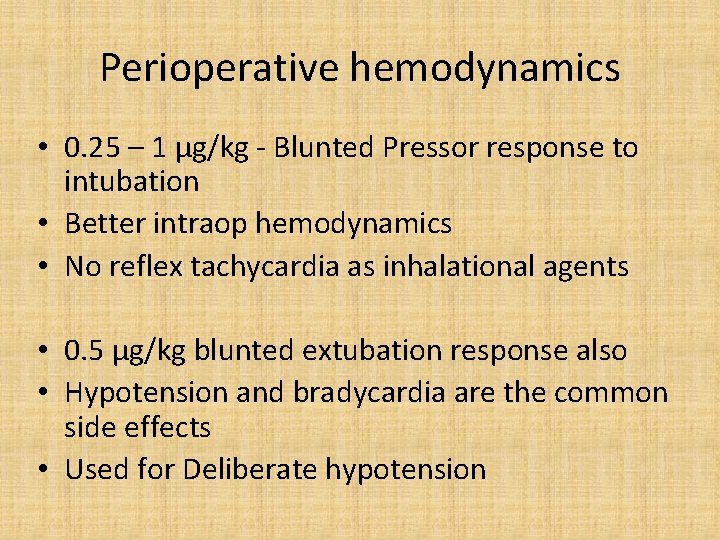 Perioperative hemodynamics

• 0.25 – 1 μg/kg - Blunted Pressor response to intubation
• Better intraop hemodynamics
• No reflex tachycardia as inhalational agents

• 0.5 μg/kg blunted extubation response also
• Hypotension and bradycardia are the common side effects
• Used for Deliberate hypotension